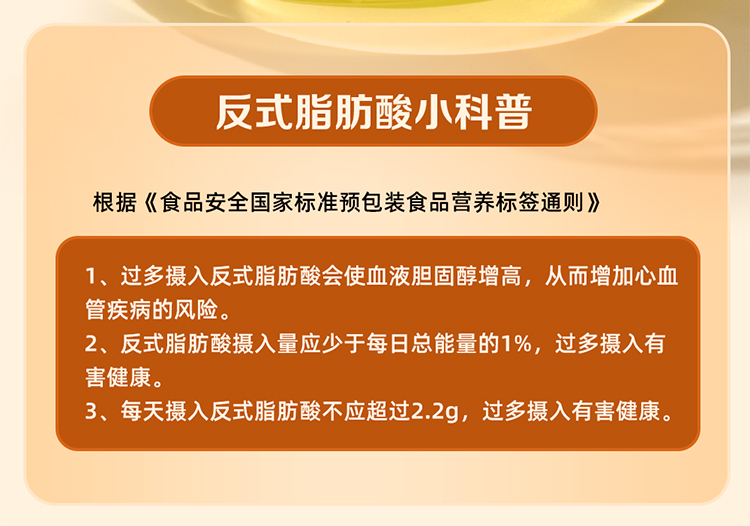 反式脂肪酸小科普

根据《食品安全国家标准预包装食品营养标签通则》

1、过多摄入反式脂肪酸会使血液胆固醇增高，从而增加心血管疾病的风险。
2、反式脂肪酸摄入量应少于每日总能量的1%，过多摄入有害健康。
3、每天摄入反式脂肪酸不应超过2.2g，过多摄入有害健康。